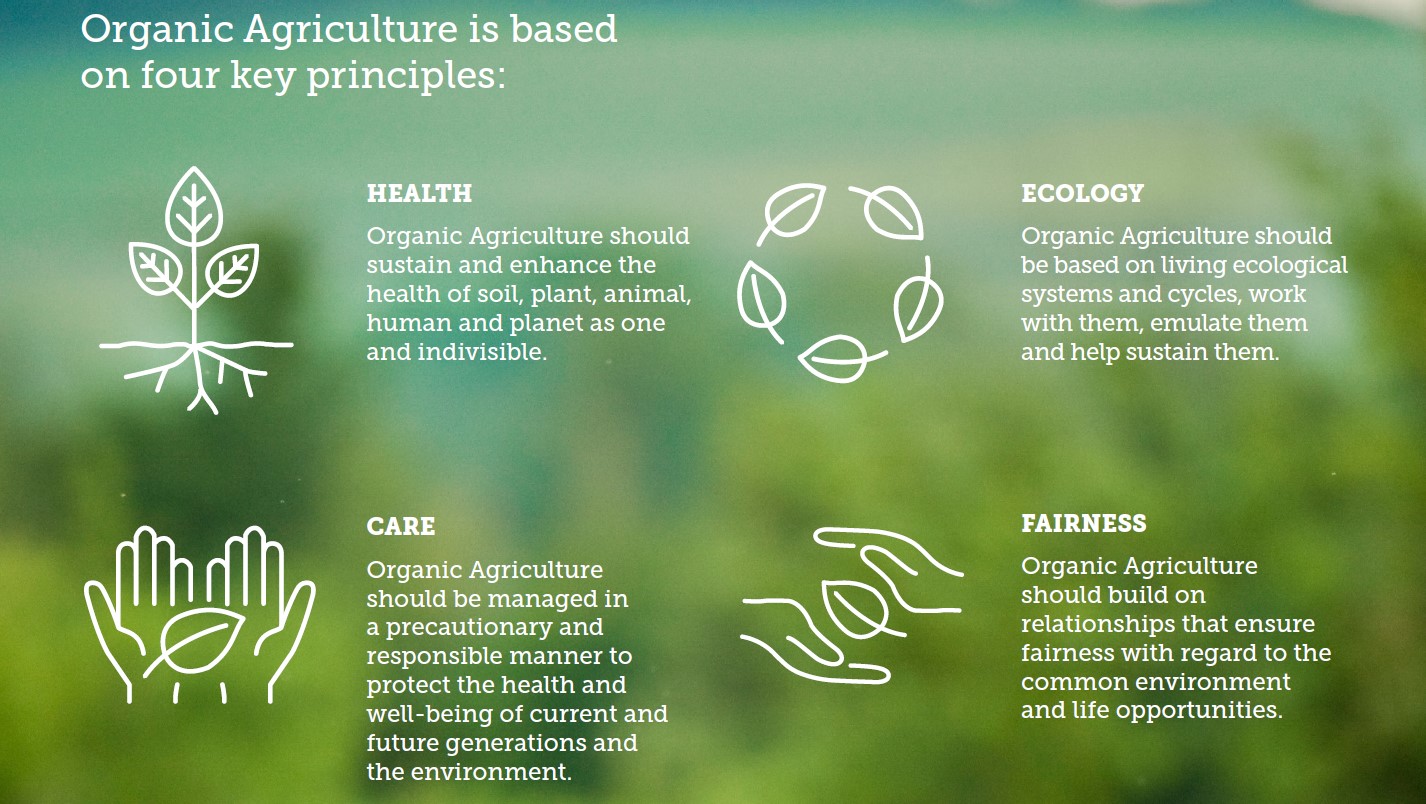 Organic Agriculture is based on four key principles:

HEALTH
Organic Agriculture should sustain and enhance the health of soil, plant, animal, human and planet as one and indivisible.

ECOLOGY
Organic Agriculture should be based on living ecological systems and cycles, work with them, emulate them and help sustain them.

CARE
Organic Agriculture should be managed in a precautionary and responsible manner to protect the health and well-being of current and future generations and the environment.

FAIRNESS
Organic Agriculture should build on relationships that ensure fairness with regard to the common environment and life opportunities.